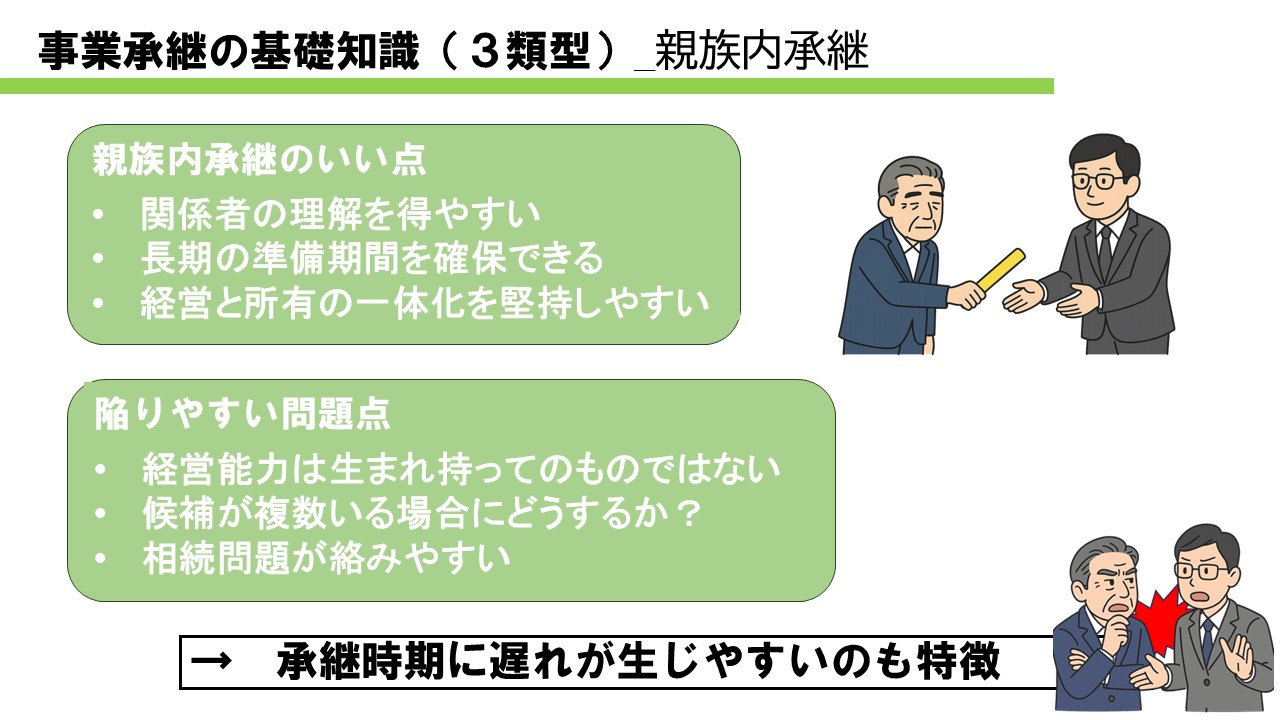 事業承継の基礎知識（３類型）_親族内承継

親族内承継のいい点
• 関係者の理解を得やすい
• 長期の準備期間を確保できる
• 経営と所有の一体化を堅持しやすい

陥りやすい問題点
• 経営能力は生まれ持ってのものではない
• 候補が複数いる場合にどうするか？
• 相続問題が絡みやすい

→　承継時期に遅れが生じやすいのも特徴